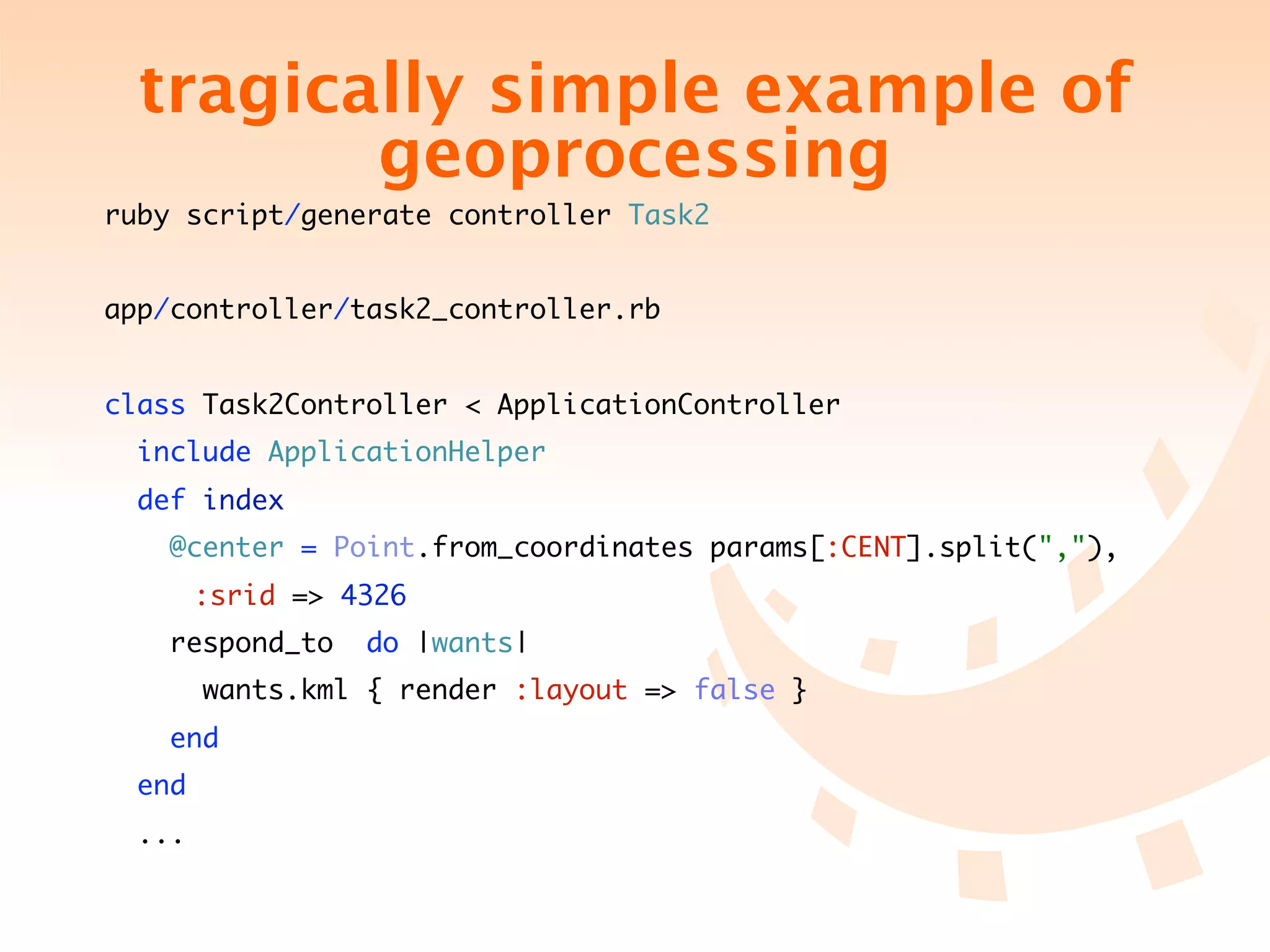 tragically simple example of geoprocessing

ruby script/generate controller Task2

app/controller/task2_controller.rb

class Task2Controller < ApplicationController
  include ApplicationHelper
  def index
    @center = Point.from_coordinates params[:CENT].split(","),
      :srid => 4326
    respond_to  do |wants|
      wants.kml { render :layout => false }
    end
  end
  ...